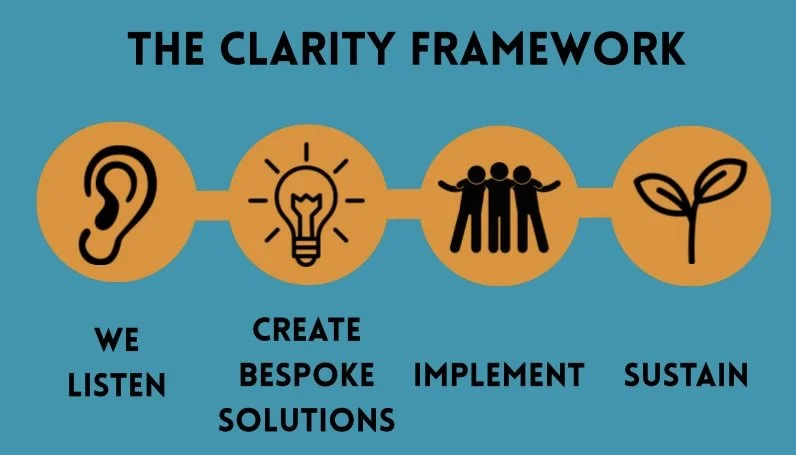 THE CLARITY FRAMEWORK

WE LISTEN

CREATE BESPOKE SOLUTIONS

IMPLEMENT

SUSTAIN